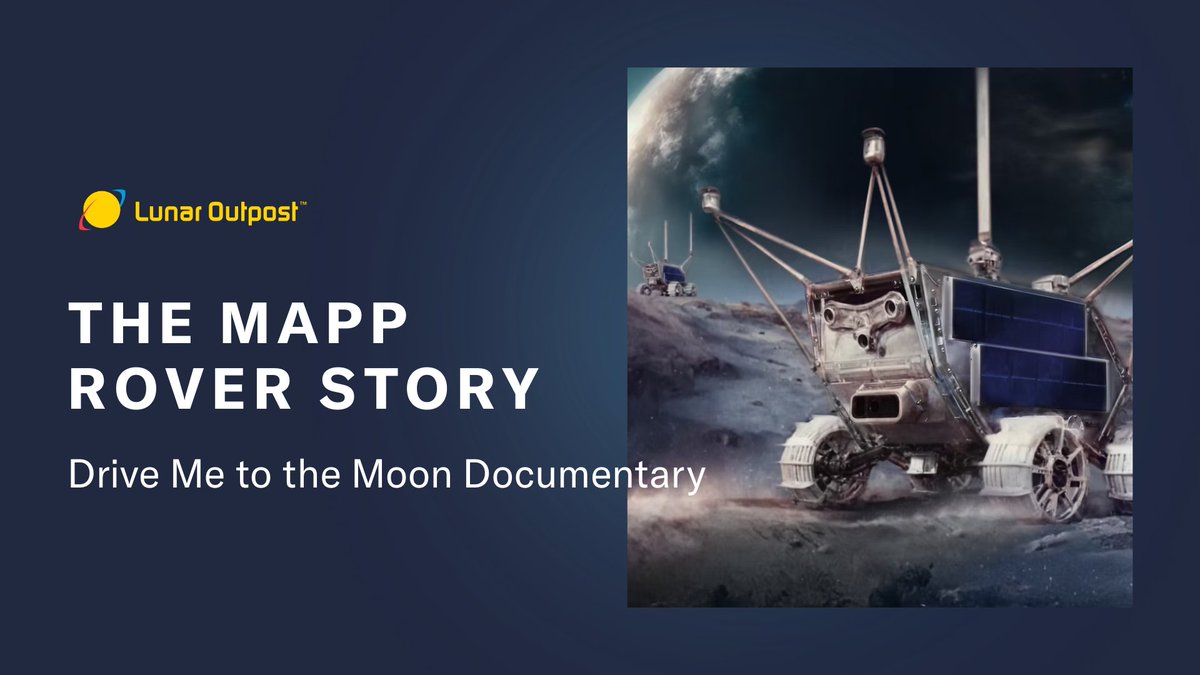 Lunar Outpost™

THE MAPP ROVER STORY

Drive Me to the Moon Documentary